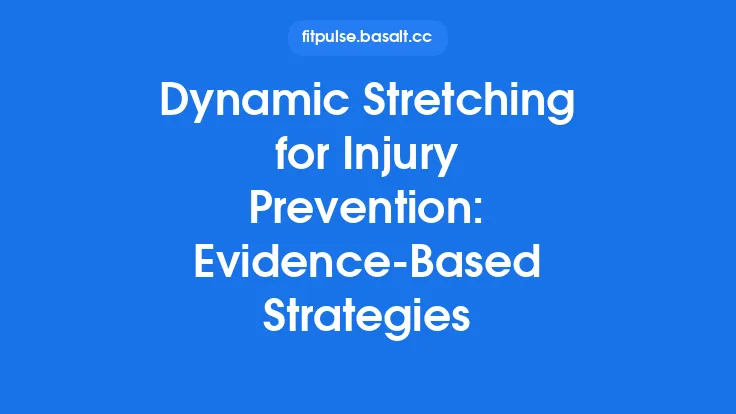 fitpulse.basalt.cc

Dynamic Stretching for Injury Prevention: Evidence-Based Strategies